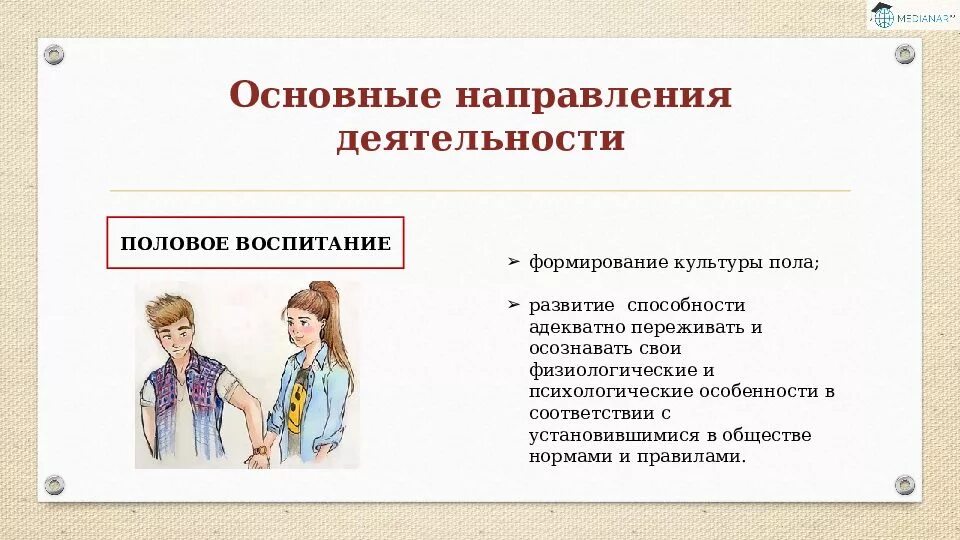 MEDIANAR

Основные направления деятельности

ПОЛОВОЕ ВОСПИТАНИЕ

➢ формирование культуры пола;

➢ развитие способности адекватно переживать и осознавать свои физиологические и психологические особенности в соответствии с установившимися в обществе нормами и правилами.